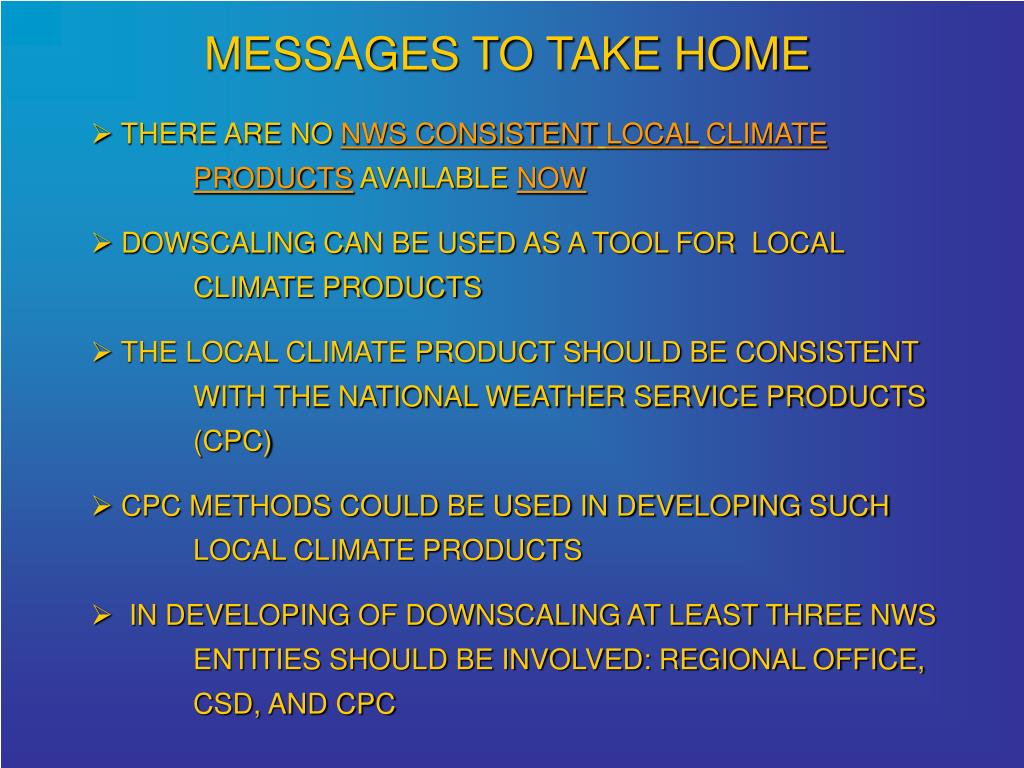 MESSAGES TO TAKE HOME

➢ THERE ARE NO NWS CONSISTENT LOCAL CLIMATE PRODUCTS AVAILABLE NOW

➢ DOWSCALING CAN BE USED AS A TOOL FOR LOCAL CLIMATE PRODUCTS

➢ THE LOCAL CLIMATE PRODUCT SHOULD BE CONSISTENT WITH THE NATIONAL WEATHER SERVICE PRODUCTS (CPC)

➢ CPC METHODS COULD BE USED IN DEVELOPING SUCH LOCAL CLIMATE PRODUCTS

➢ IN DEVELOPING OF DOWNSCALING AT LEAST THREE NWS ENTITIES SHOULD BE INVOLVED: REGIONAL OFFICE, CSD, AND CPC